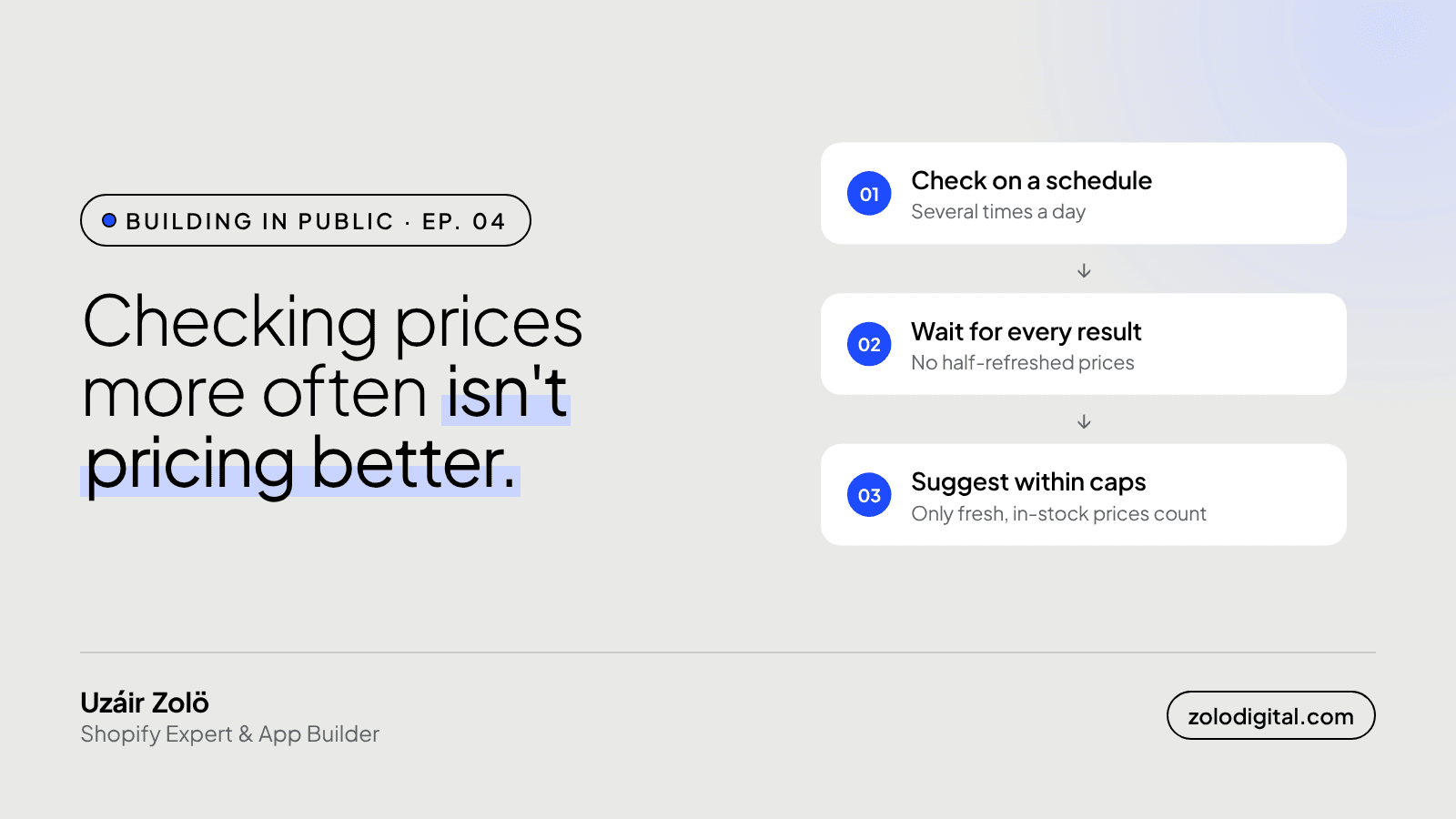 BUILDING IN PUBLIC · EP. 04

Checking prices more often isn't pricing better.

01
Check on a schedule
Several times a day

↓

02
Wait for every result
No half-refreshed prices

↓

03
Suggest within caps
Only fresh, in-stock prices count

Uzáir Zolö
Shopify Expert & App Builder

zolodigital.com